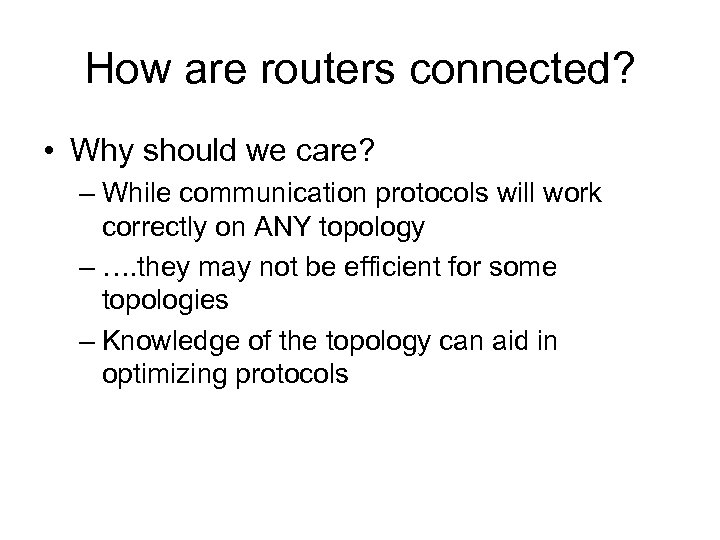 How are routers connected?

• Why should we care?

– While communication protocols will work correctly on ANY topology

– ….they may not be efficient for some topologies

– Knowledge of the topology can aid in optimizing protocols